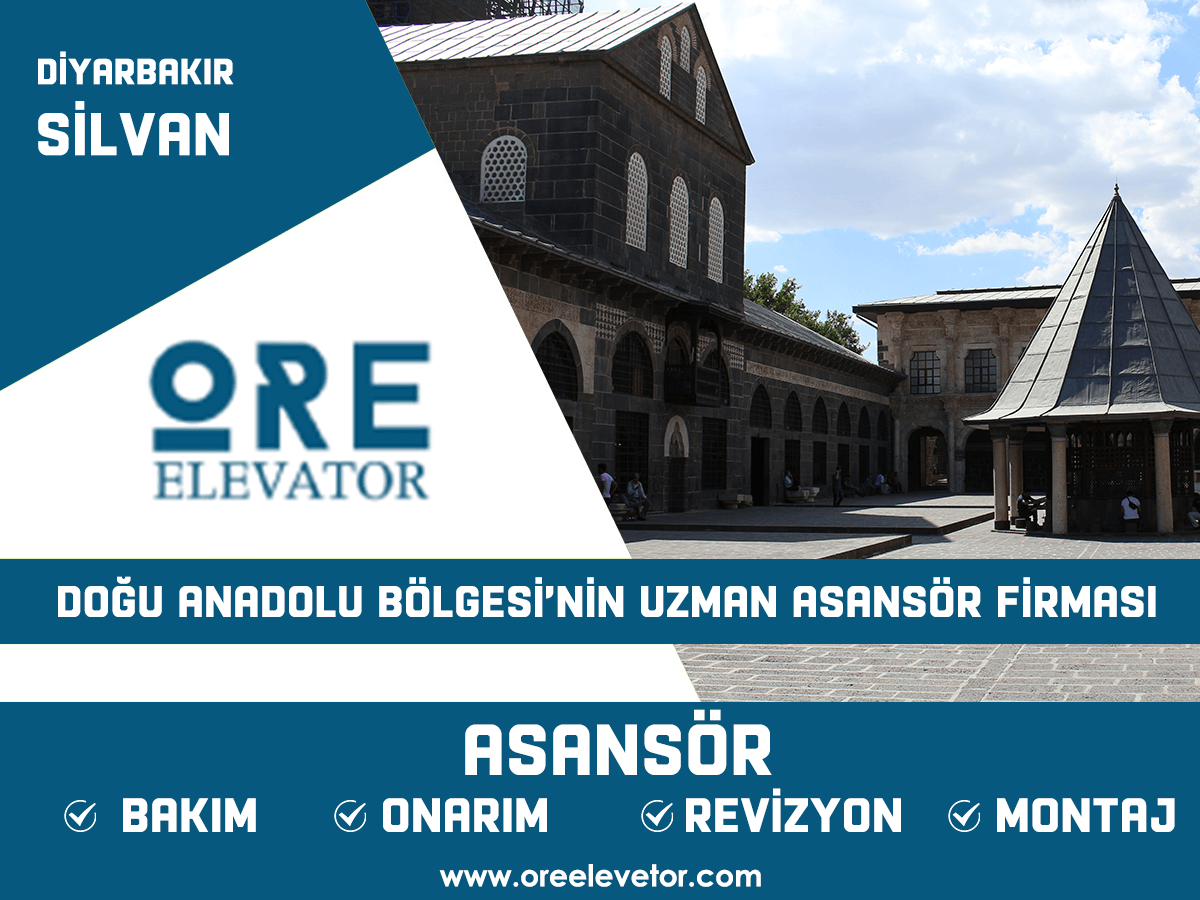 DİYARBAKIR
SİLVAN

ORE
ELEVATOR

DOĞU ANADOLU BÖLGESİ'NİN UZMAN ASANSÖR FİRMASI

ASANSÖR

BAKIM ONARIM REVİZYON MONTAJ

www.oreelevetor.com